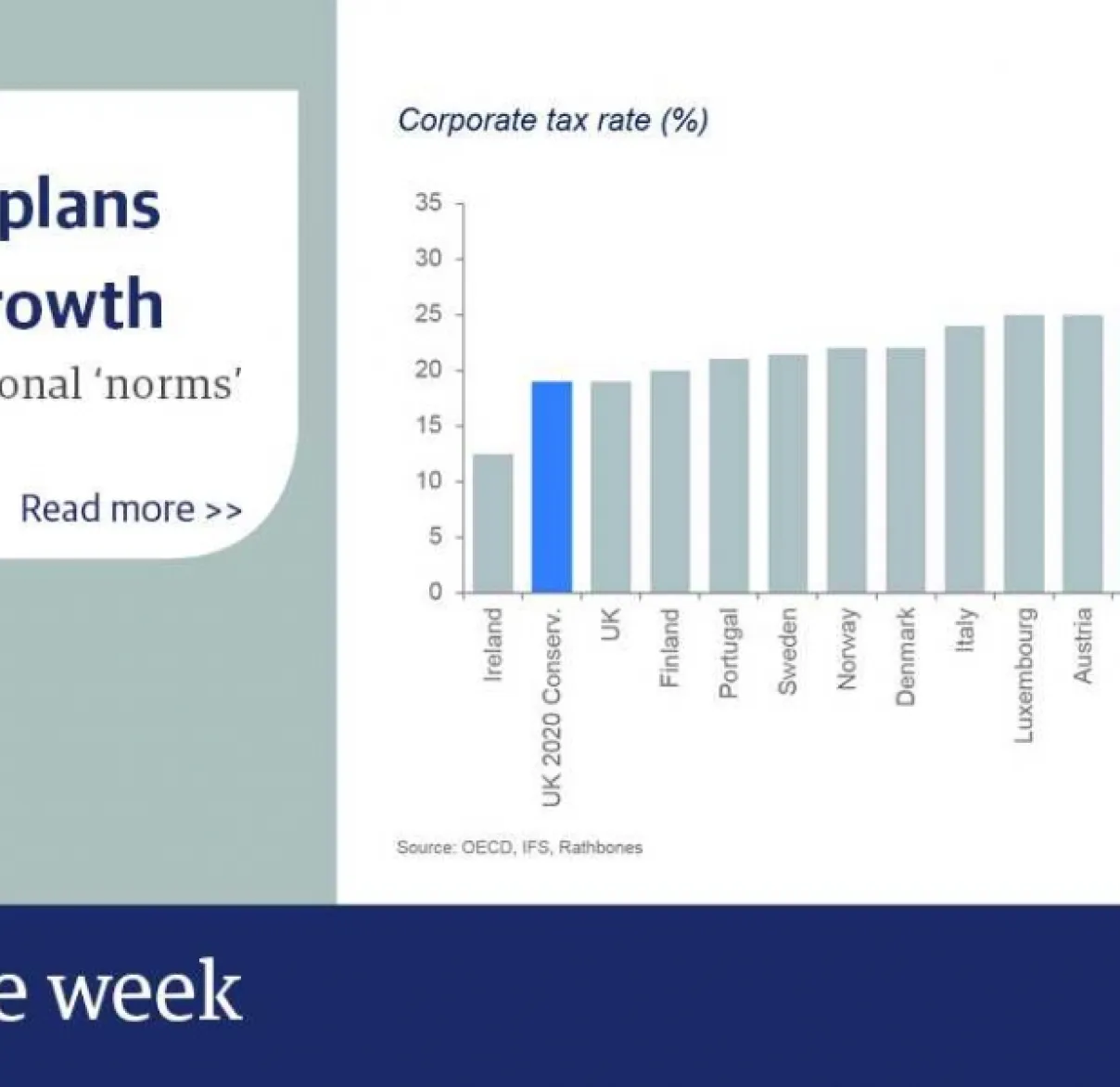 plans
rowth
onal 'norms'

Read more >>

Corporate tax rate (%)

35
30
25
20
15
10
5
0

Ireland
UK 2020 Conserv.
UK
Finland
Portugal
Sweden
Norway
Denmark
Italy
Luxembourg
Austria

Source: OECD, IFS, Rathbones

e week